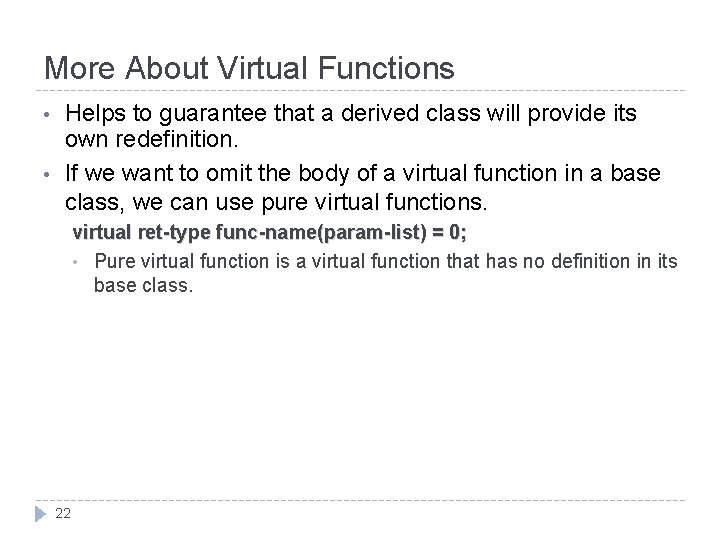 More About Virtual Functions

• Helps to guarantee that a derived class will provide its own redefinition.

• If we want to omit the body of a virtual function in a base class, we can use pure virtual functions.

virtual ret-type func-name(param-list) = 0;

• Pure virtual function is a virtual function that has no definition in its base class.

22